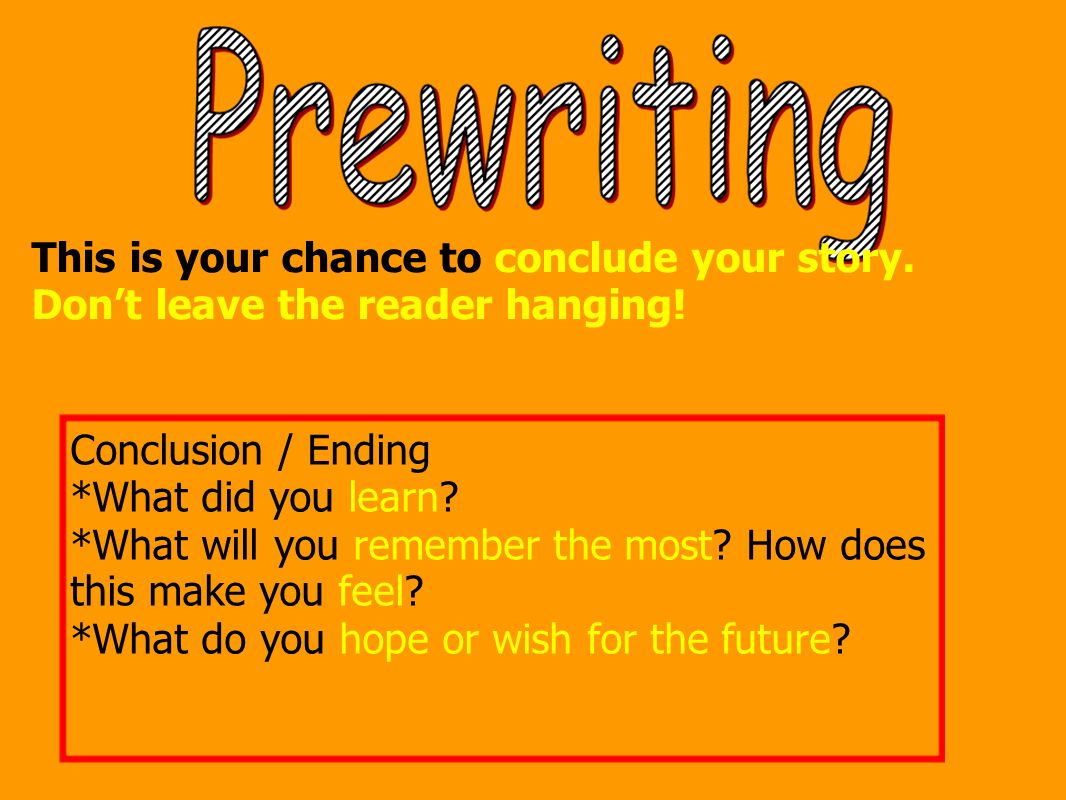 Prewriting

This is your chance to conclude your story. Don’t leave the reader hanging!

Conclusion / Ending
*What did you learn?
*What will you remember the most? How does this make you feel?
*What do you hope or wish for the future?